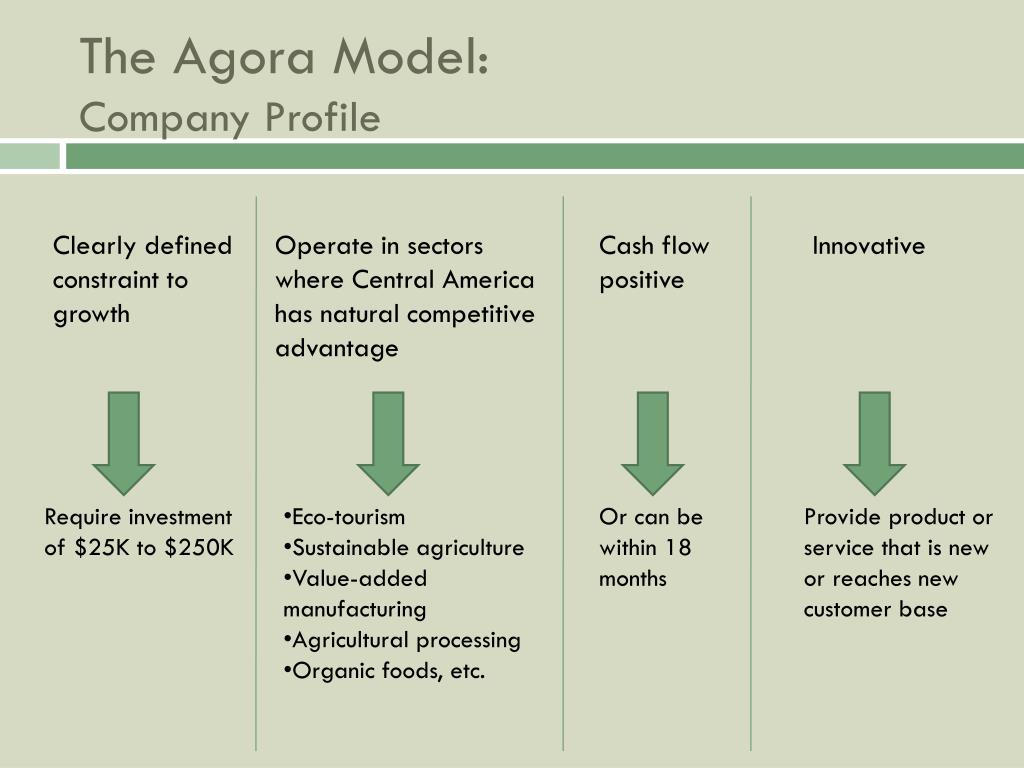 The Agora Model:
Company Profile

Clearly defined constraint to growth

Require investment of \$25K to \$250K

Operate in sectors where Central America has natural competitive advantage

•Eco-tourism
•Sustainable agriculture
•Value-added manufacturing
•Agricultural processing
•Organic foods, etc.

Cash flow positive

Or can be within 18 months

Innovative

Provide product or service that is new or reaches new customer base